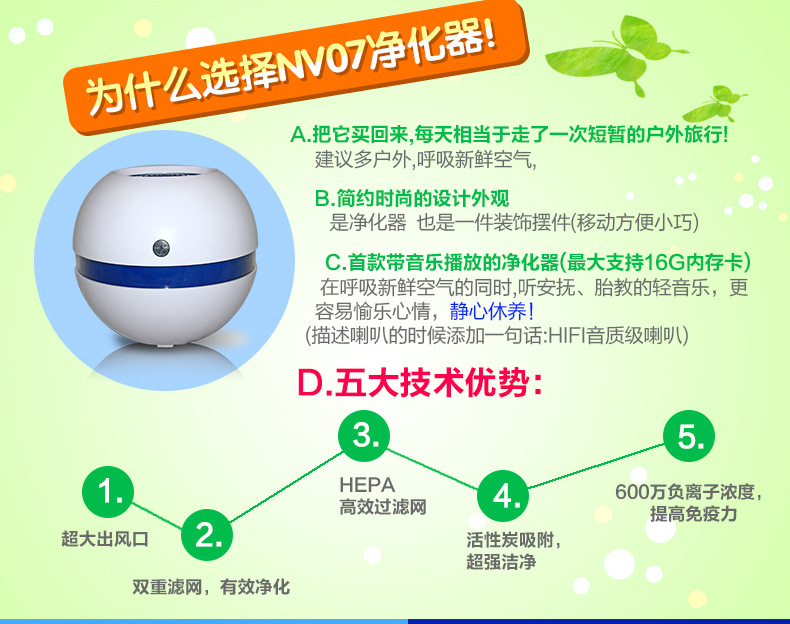 为什么选择NV07净化器!

A.把它买回来,每天相当于走了一次短暂的户外旅行!
建议多户外,呼吸新鲜空气,

B.简约时尚的设计外观
是净化器 也是一件装饰摆件(移动方便小巧)

C.首款带音乐播放的净化器(最大支持16G内存卡)
在呼吸新鲜空气的同时,听安抚、胎教的轻音乐，更容易愉乐心情，静心休养!
(描述喇叭的时候添加一句话:HIFI音质级喇叭)

D.五大技术优势:

1.
超大出风口

2.
双重滤网，有效净化

3.
HEPA
高效过滤网

4.
活性炭吸附,
超强洁净

5.
600万负离子浓度,
提高免疫力